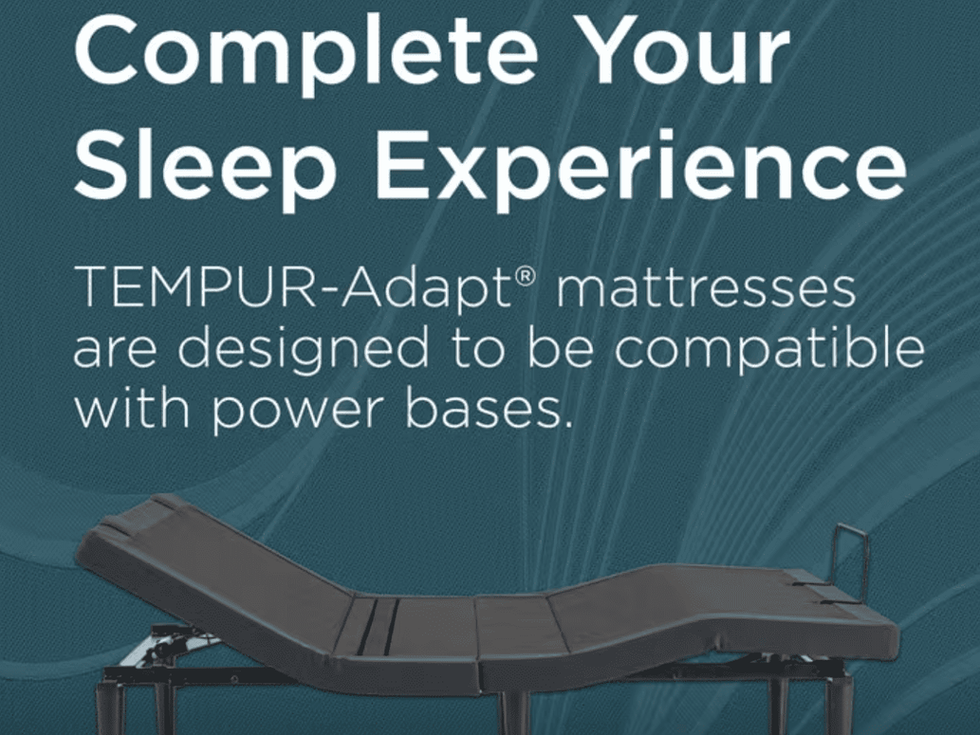 Complete Your Sleep Experience

TEMPUR-Adapt® mattresses are designed to be compatible with power bases.